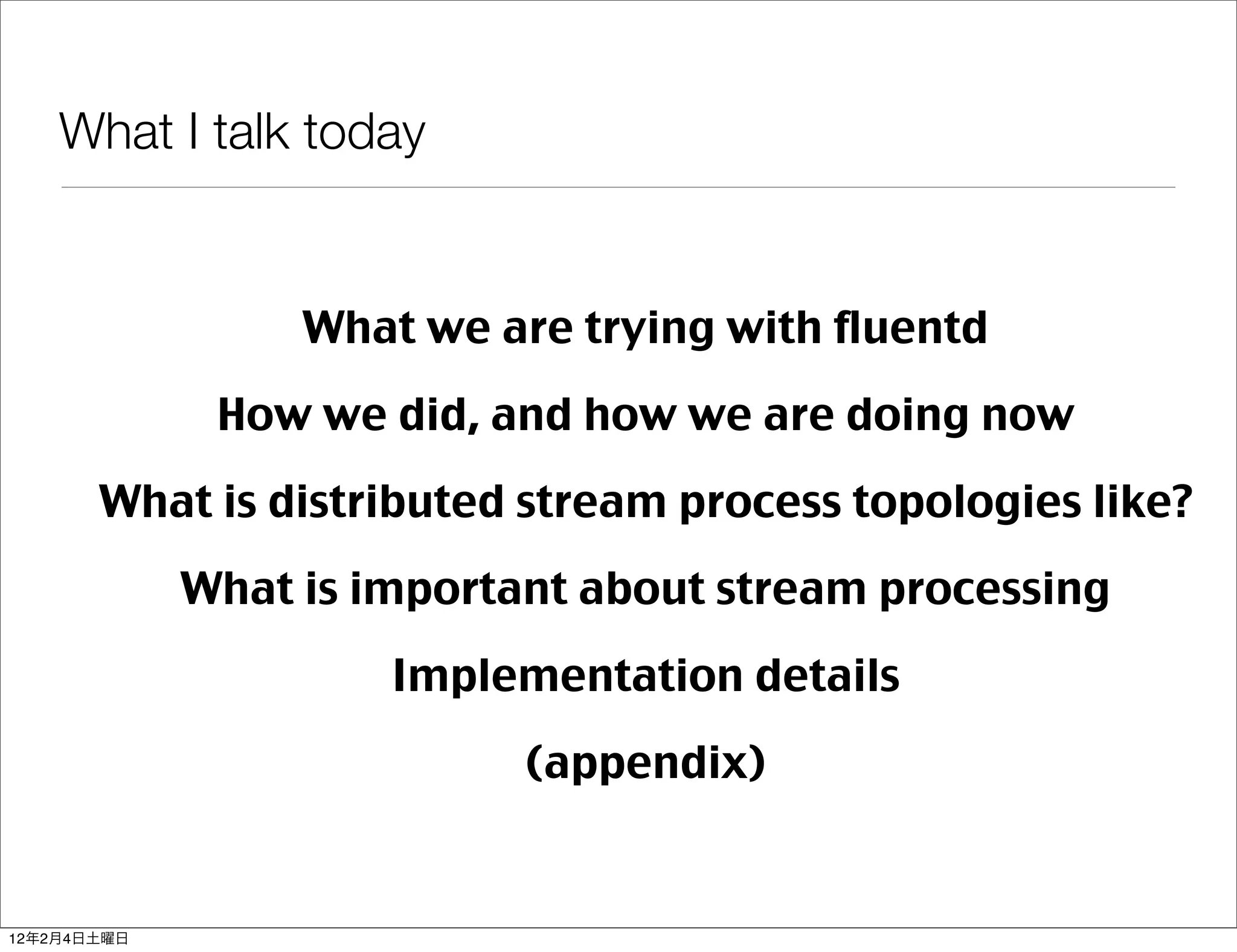 What I talk today

What we are trying with fluentd

How we did, and how we are doing now

What is distributed stream process topologies like?

What is important about stream processing

Implementation details

(appendix)

12年2月4日土曜日